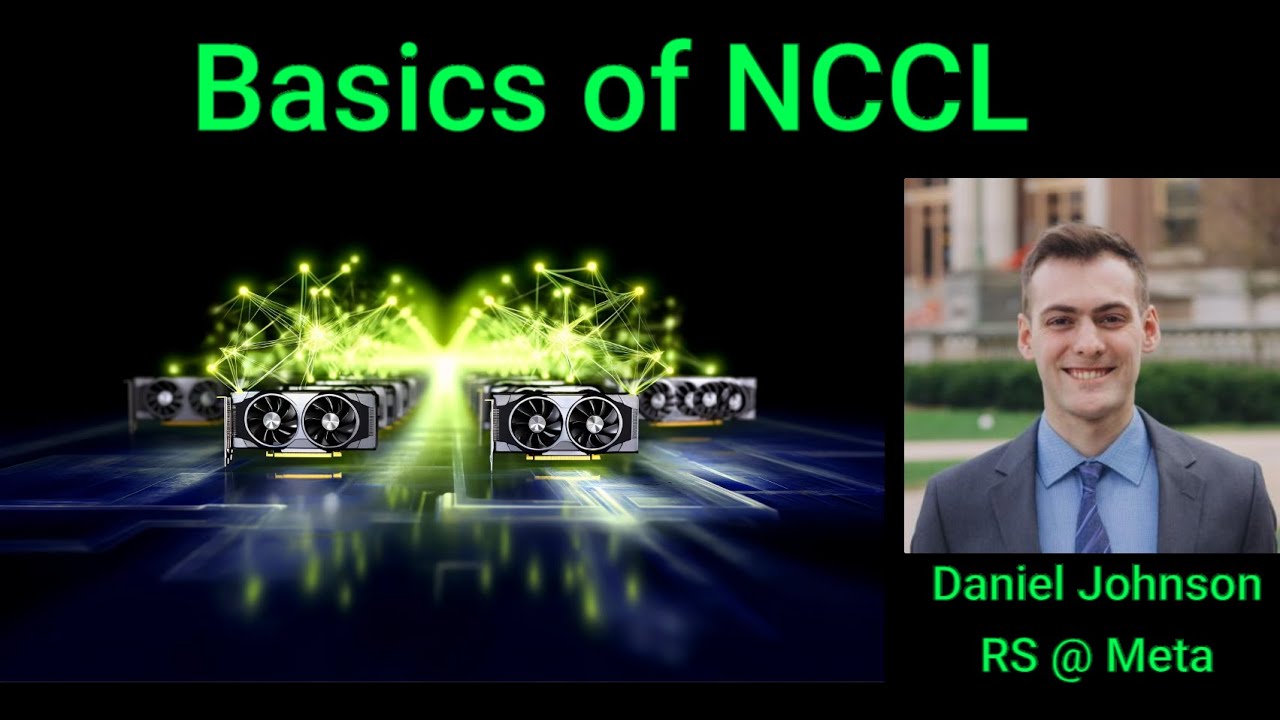 Basics of NCCL

Daniel Johnson
RS @ Meta